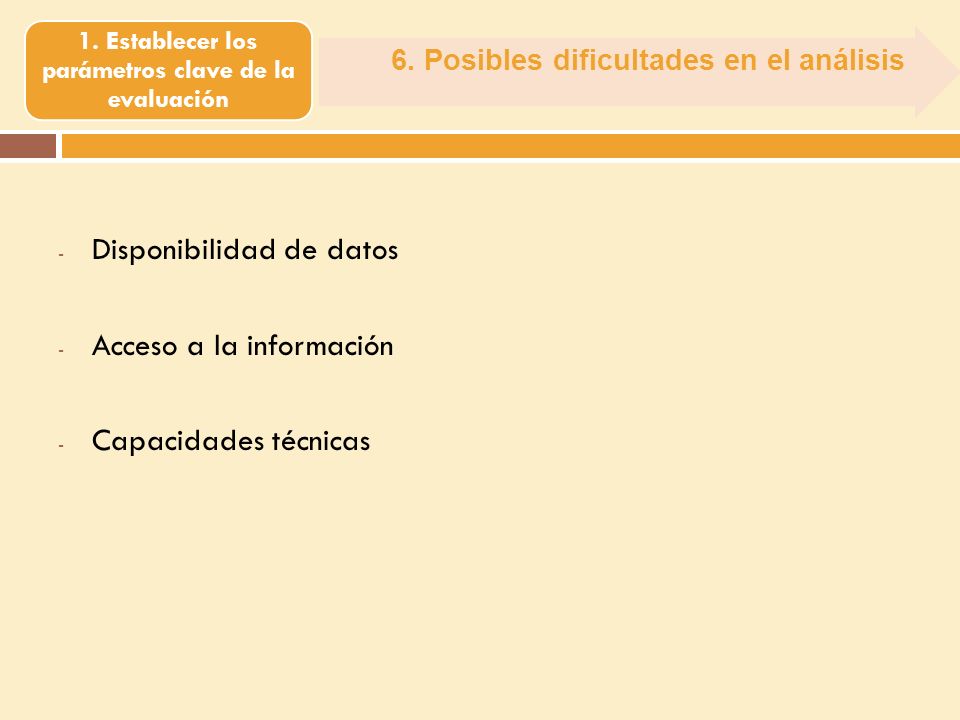 1. Establecer los parámetros clave de la evaluación

6. Posibles dificultades en el análisis

- Disponibilidad de datos

- Acceso a la información

- Capacidades técnicas